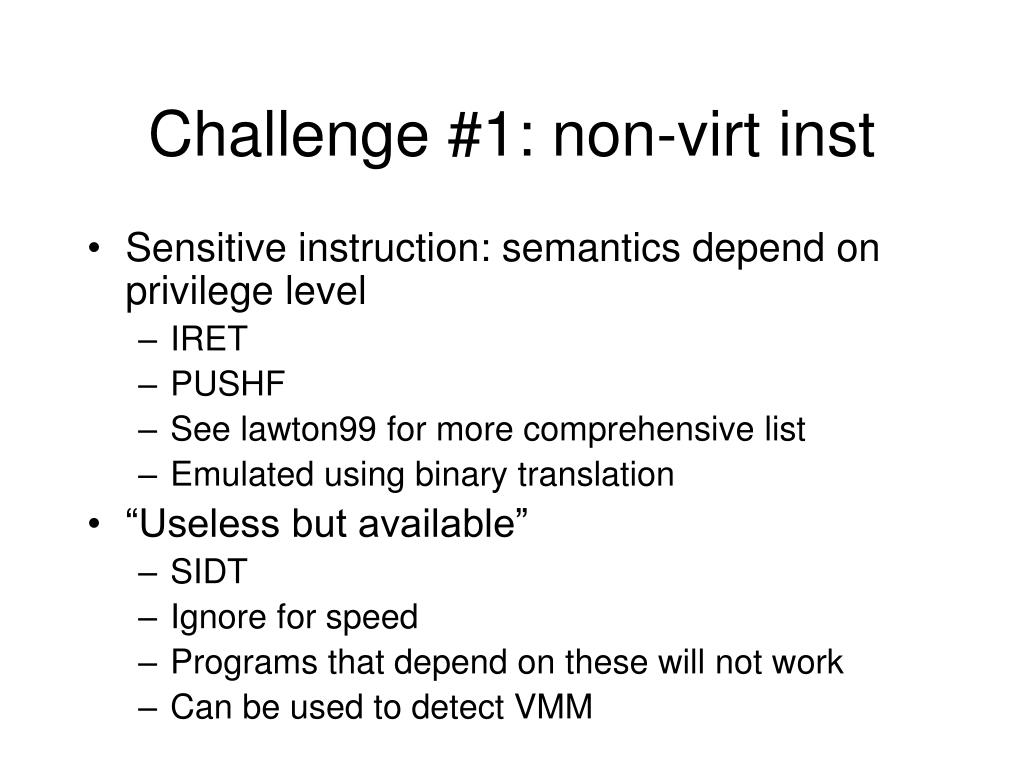 Challenge #1: non-virt inst

• Sensitive instruction: semantics depend on privilege level
– IRET
– PUSHF
– See lawton99 for more comprehensive list
– Emulated using binary translation
• “Useless but available”
– SIDT
– Ignore for speed
– Programs that depend on these will not work
– Can be used to detect VMM